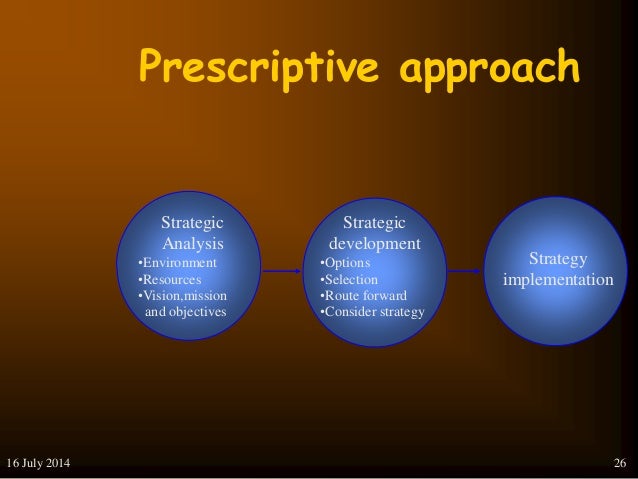 Prescriptive approach

Strategic Analysis
•Environment
•Resources
•Vision,mission and objectives

Strategic development
•Options
•Selection
•Route forward
•Consider strategy

Strategy implementation

16 July 2014

26